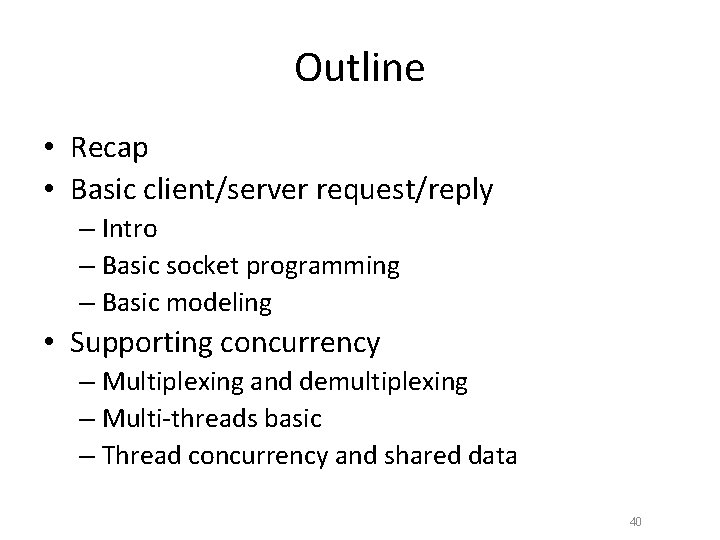 Outline

• Recap
• Basic client/server request/reply
– Intro
– Basic socket programming
– Basic modeling
• Supporting concurrency
– Multiplexing and demultiplexing
– Multi-threads basic
– Thread concurrency and shared data

40